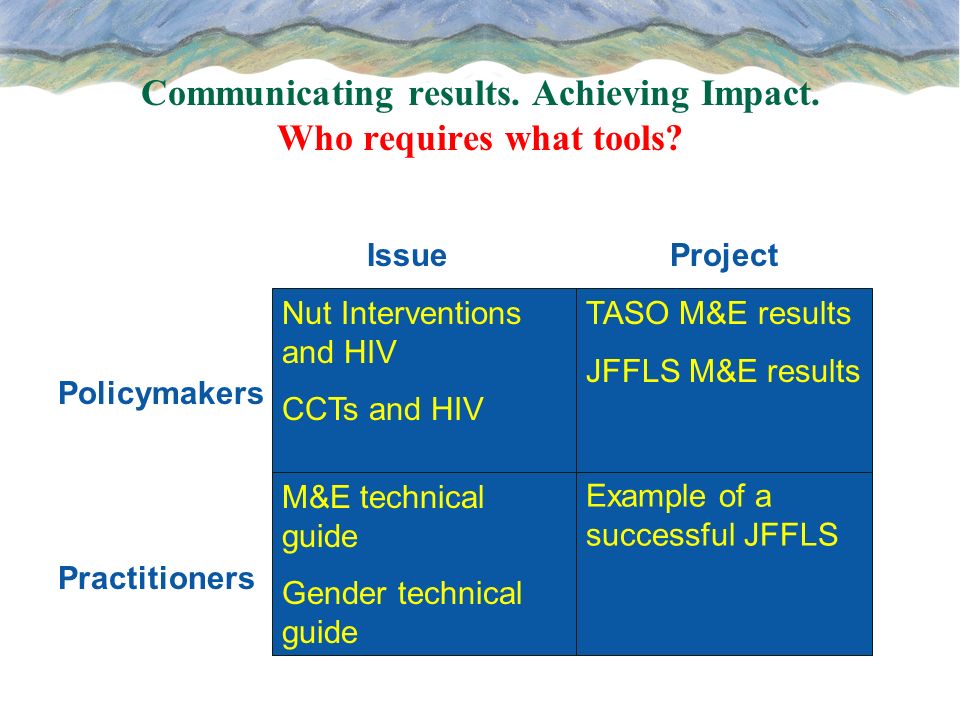 Communicating results. Achieving Impact.
Who requires what tools?

| | Issue | Project |
|---|---|---|
| Policymakers | Nut Interventions and HIV<br>CCTs and HIV | TASO M&E results<br>JFFLS M&E results |
| Practitioners | M&E technical guide<br>Gender technical guide | Example of a successful JFFLS |